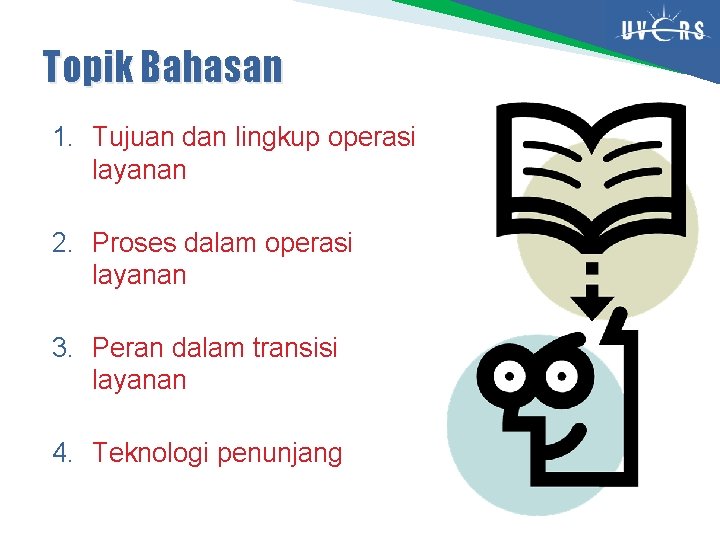 UVERS

Topik Bahasan

1. Tujuan dan lingkup operasi layanan

2. Proses dalam operasi layanan

3. Peran dalam transisi layanan

4. Teknologi penunjang